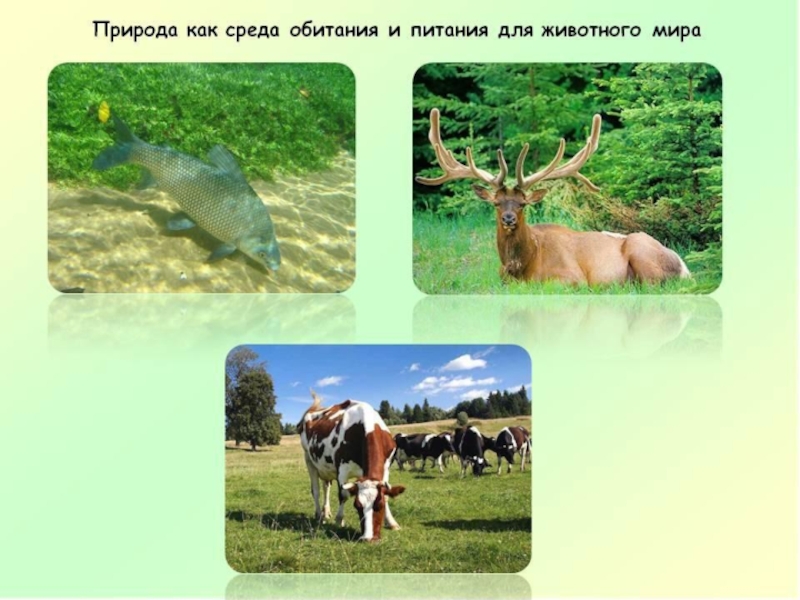 Природа как среда обитания и питания для животного мира